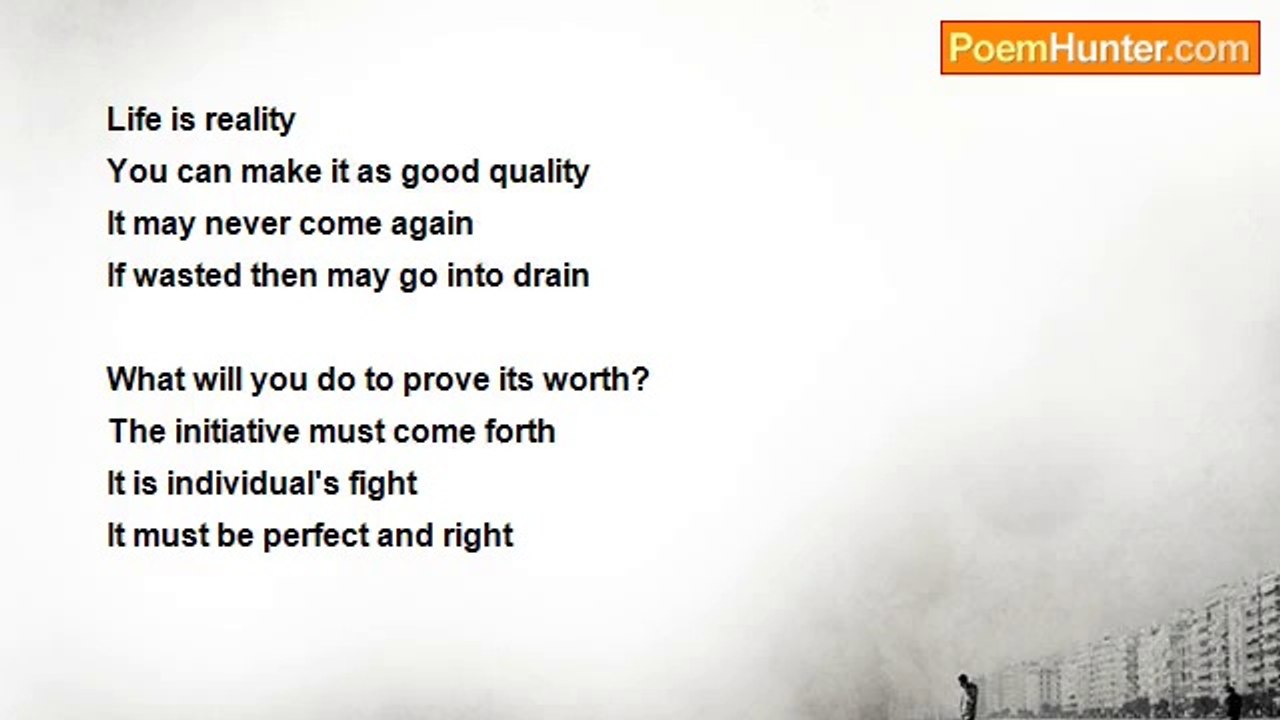 PoemHunter.com

Life is reality
You can make it as good quality
It may never come again
If wasted then may go into drain

What will you do to prove its worth?
The initiative must come forth
It is individual's fight
It must be perfect and right